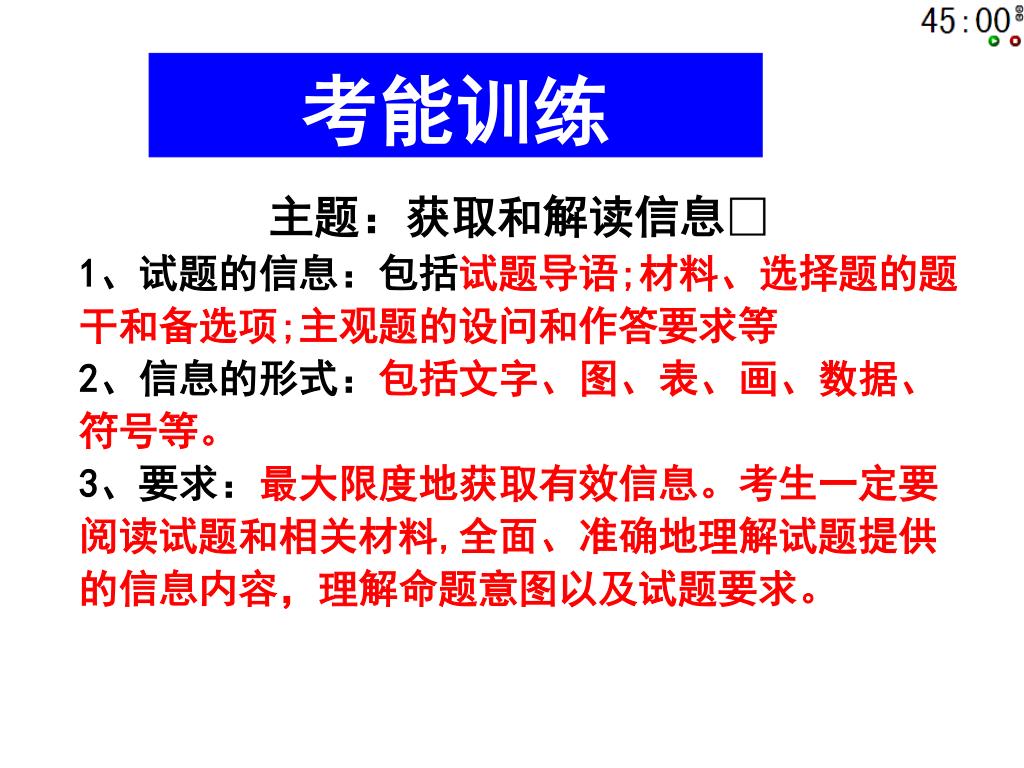 45:00

考能训练

主题：获取和解读信息□

1、试题的信息：包括试题导语;材料、选择题的题干和备选项;主观题的设问和作答要求等

2、信息的形式：包括文字、图、表、画、数据、符号等。

3、要求：最大限度地获取有效信息。考生一定要阅读试题和相关材料,全面、准确地理解试题提供的信息内容，理解命题意图以及试题要求。